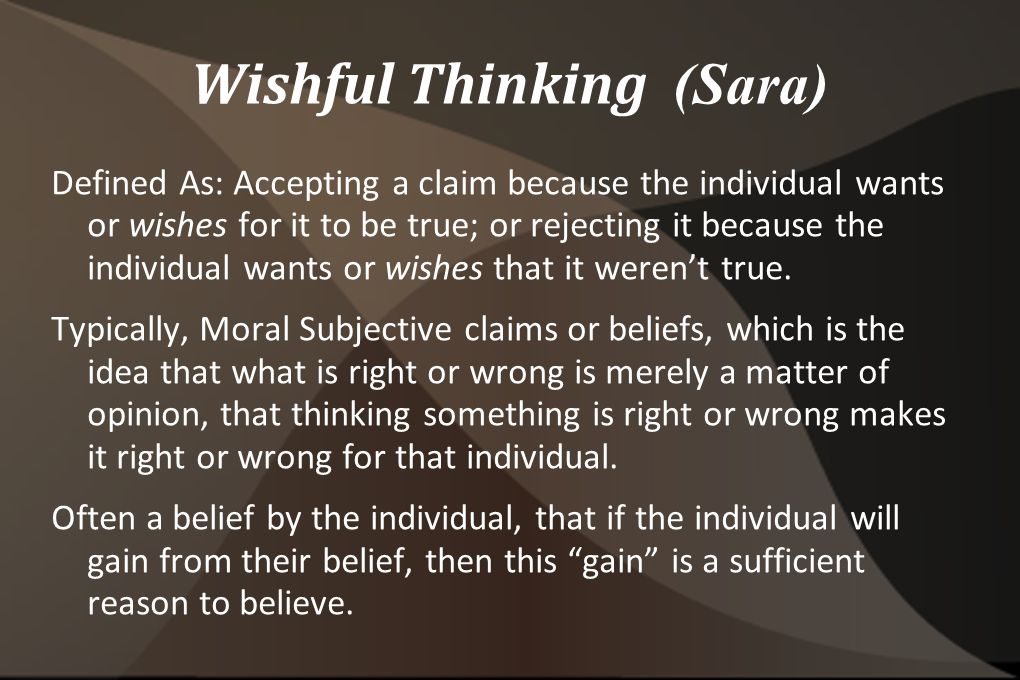 Wishful Thinking (Sara)

Defined As: Accepting a claim because the individual wants or wishes for it to be true; or rejecting it because the individual wants or wishes that it weren't true.

Typically, Moral Subjective claims or beliefs, which is the idea that what is right or wrong is merely a matter of opinion, that thinking something is right or wrong makes it right or wrong for that individual.

Often a belief by the individual, that if the individual will gain from their belief, then this "gain" is a sufficient reason to believe.